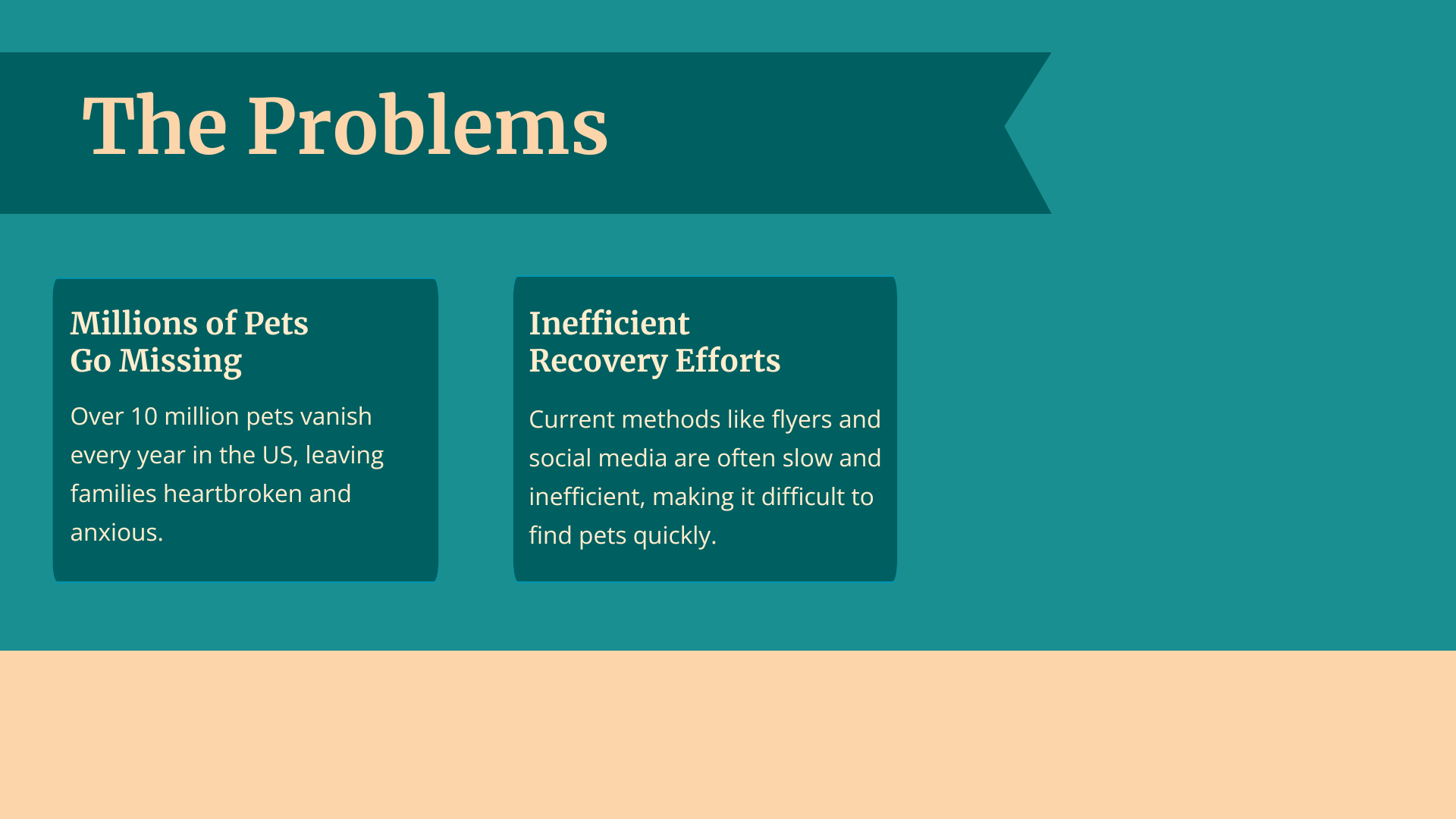 The Problems

Millions of Pets
Go Missing

Over 10 million pets vanish every year in the US, leaving families heartbroken and anxious.

Inefficient
Recovery Efforts

Current methods like flyers and social media are often slow and inefficient, making it difficult to find pets quickly.